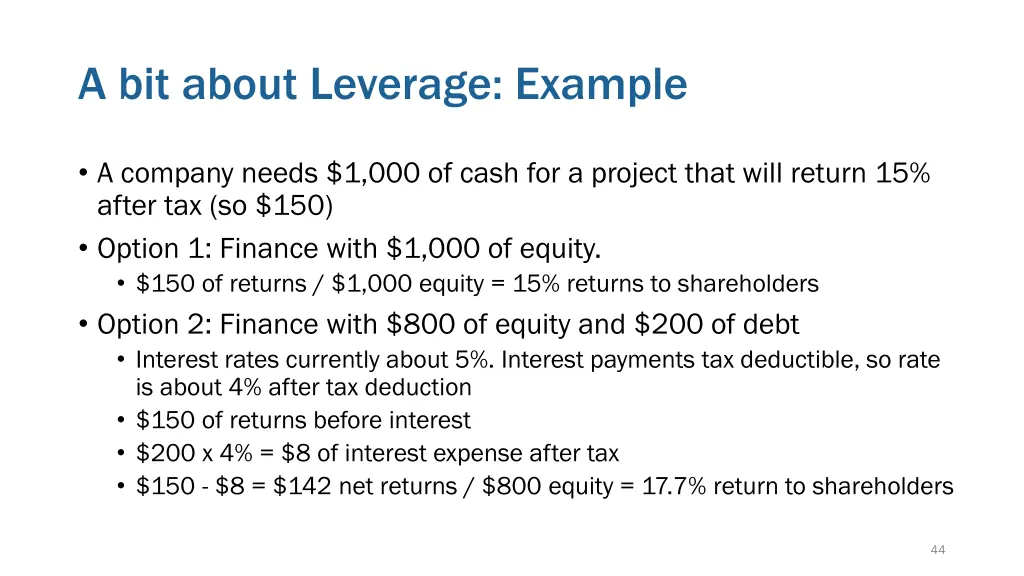 A bit about Leverage: Example

• A company needs \$1,000 of cash for a project that will return 15% after tax (so \$150)
• Option 1: Finance with \$1,000 of equity.
  • \$150 of returns / \$1,000 equity = 15% returns to shareholders
• Option 2: Finance with \$800 of equity and \$200 of debt
  • Interest rates currently about 5%. Interest payments tax deductible, so rate is about 4% after tax deduction
  • \$150 of returns before interest
  • \$200 x 4% = \$8 of interest expense after tax
  • \$150 - \$8 = \$142 net returns / \$800 equity = 17.7% return to shareholders

44